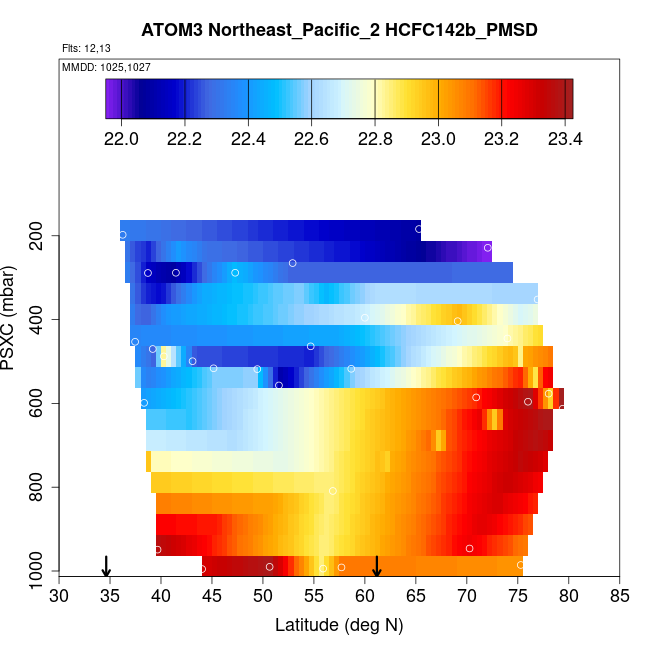 ATOM3 Northeast_Pacific_2 HCFC142b_PMSD

Flts: 12,13

MMDD: 1025,1027

22.0 22.2 22.4 22.6 22.8 23.0 23.2 23.4

PSXC (mbar)

200
400
600
800
1000

30 35 40 45 50 55 60 65 70 75 80 85

Latitude (deg N)